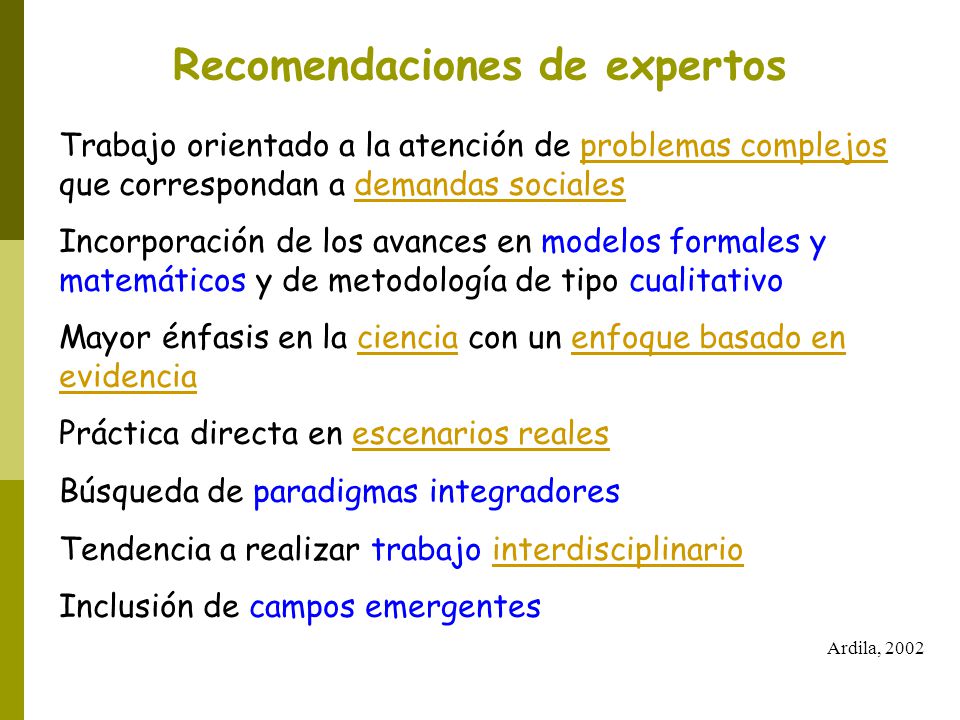 Recomendaciones de expertos

Trabajo orientado a la atención de problemas complejos que correspondan a demandas sociales

Incorporación de los avances en modelos formales y matemáticos y de metodología de tipo cualitativo

Mayor énfasis en la ciencia con un enfoque basado en evidencia

Práctica directa en escenarios reales

Búsqueda de paradigmas integradores

Tendencia a realizar trabajo interdisciplinario

Inclusión de campos emergentes

Ardila, 2002